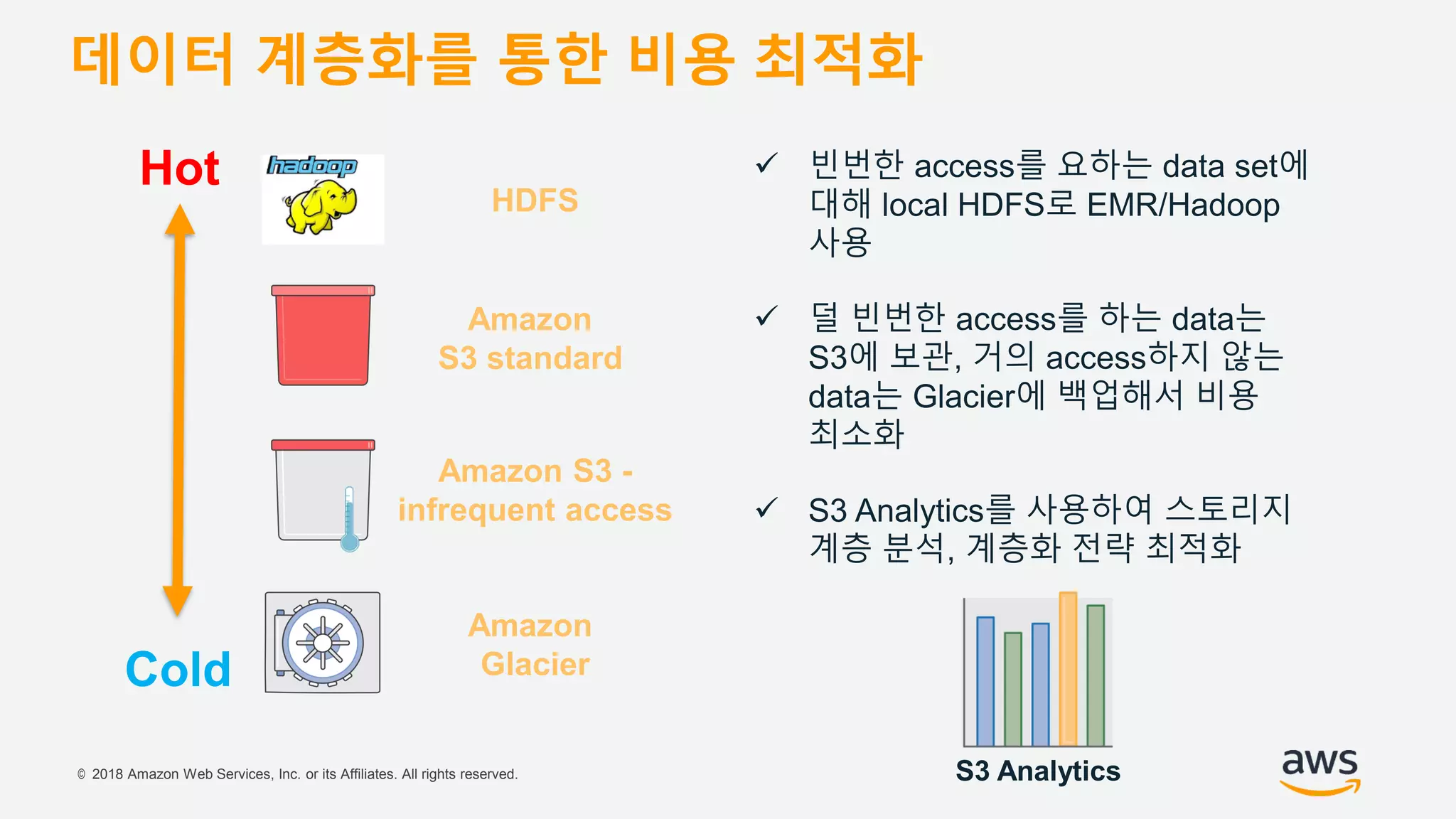 데이터 계층화를 통한 비용 최적화

Hot

hadoop

HDFS

Amazon S3 standard

Amazon S3 - infrequent access

Amazon Glacier

Cold

✓ 빈번한 access를 요하는 data set에 대해 local HDFS로 EMR/Hadoop 사용

✓ 덜 빈번한 access를 하는 data는 S3에 보관, 거의 access하지 않는 data는 Glacier에 백업해서 비용 최소화

✓ S3 Analytics를 사용하여 스토리지 계층 분석, 계층화 전략 최적화

S3 Analytics

© 2018 Amazon Web Services, Inc. or its Affiliates. All rights reserved.

aws